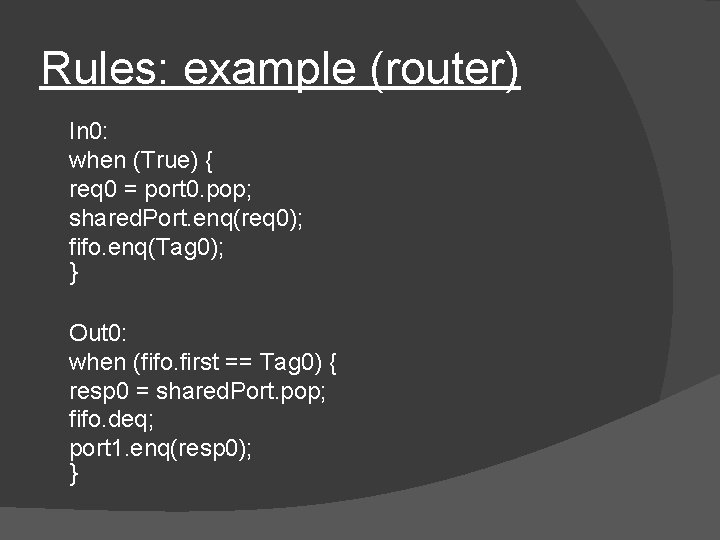 Rules: example (router)

In0:
when (True) {
req0 = port0.pop;
sharedPort.enq(req0);
fifo.enq(Tag0);
}

Out0:
when (fifo.first == Tag0) {
resp0 = sharedPort.pop;
fifo.deq;
port1.enq(resp0);
}